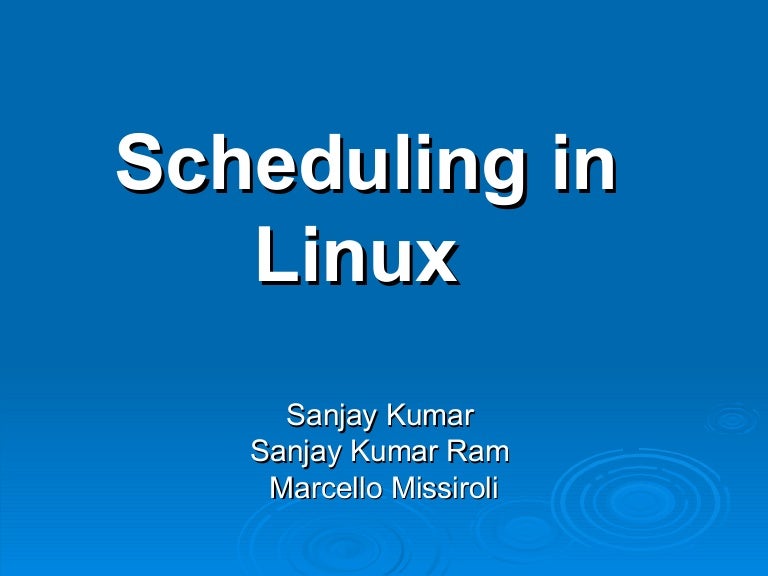 Scheduling in Linux

Sanjay Kumar
Sanjay Kumar Ram
Marcello Missiroli